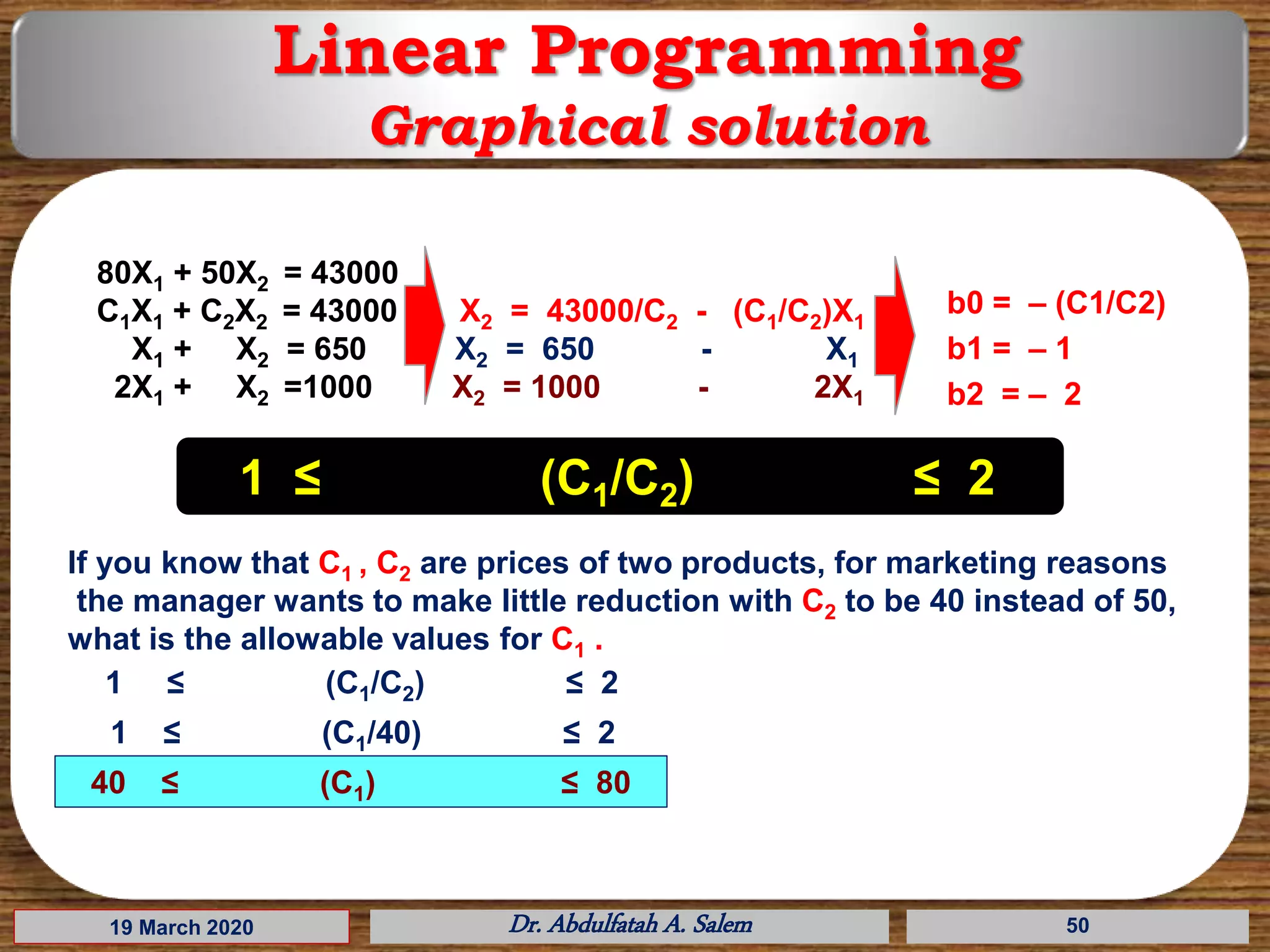 Linear Programming
Graphical solution

$80X_1 + 50X_2 = 43000$
$C_1X_1 + C_2X_2 = 43000$
$X_1 + X_2 = 650$
$2X_1 + X_2 = 1000$

$X_2 = 43000/C_2 - (C_1/C_2)X_1$
$X_2 = 650 - X_1$
$X_2 = 1000 - 2X_1$

b0 = – (C1/C2)
b1 = – 1
b2 = – 2

$1 \leq (C_1/C_2) \leq 2$

If you know that $C_1$ , $C_2$ are prices of two products, for marketing reasons the manager wants to make little reduction with $C_2$ to be 40 instead of 50, what is the allowable values for $C_1$ .

$1 \leq (C_1/C_2) \leq 2$

$1 \leq (C_1/40) \leq 2$

$40 \leq (C_1) \leq 80$

19 March 2020
Dr. Abdulfatah A. Salem
50